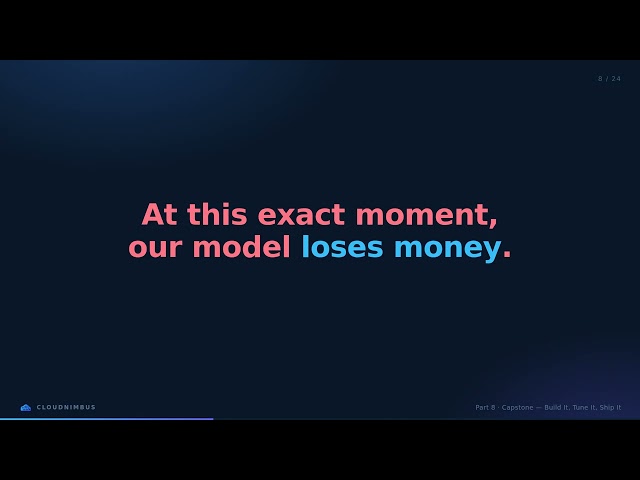 8 / 24

At this exact moment, our model loses money.

CLOUDNIMBUS

Part 8 · Capstone — Build It, Tune It, Ship It